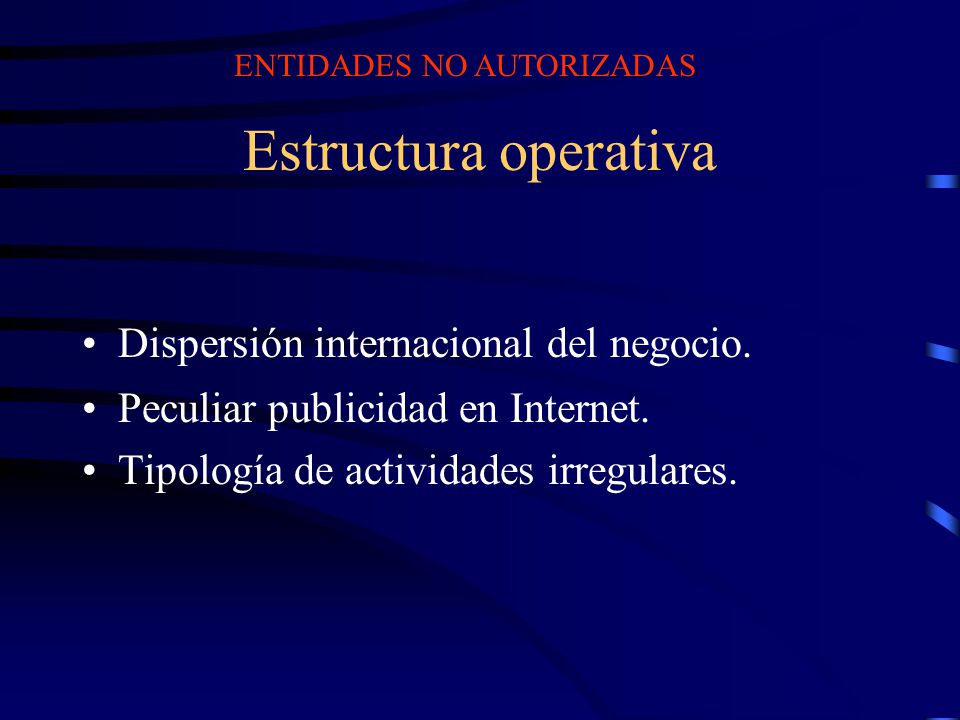 ENTIDADES NO AUTORIZADAS

Estructura operativa

• Dispersión internacional del negocio.
• Peculiar publicidad en Internet.
• Tipología de actividades irregulares.